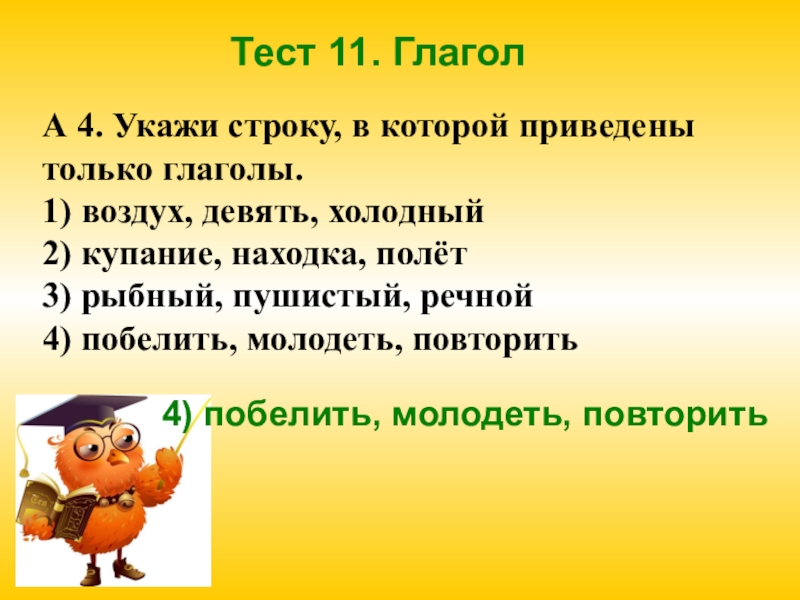 Тест 11. Глагол

А 4. Укажи строку, в которой приведены только глаголы.
1) воздух, девять, холодный
2) купание, находка, полёт
3) рыбный, пушистый, речной
4) побелить, молодеть, повторить

4) побелить, молодеть, повторить